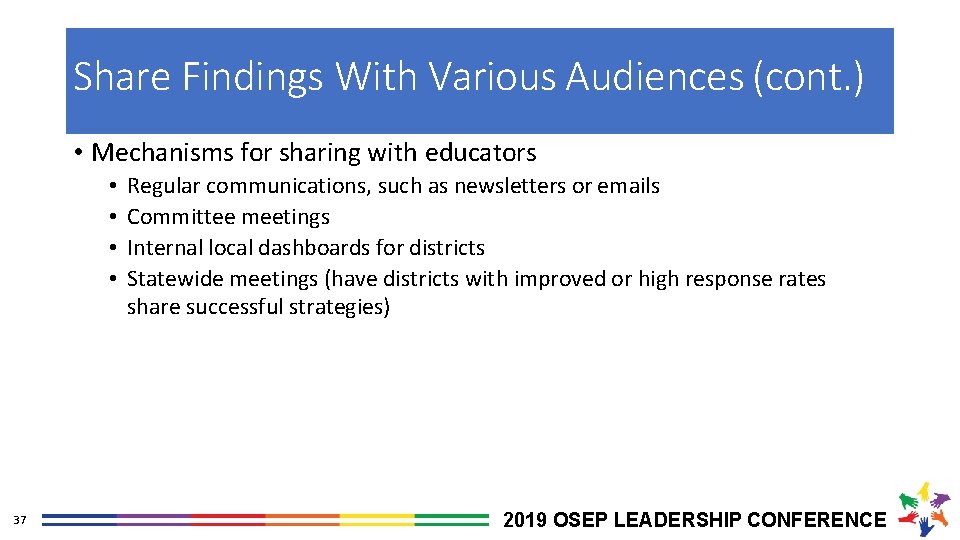 Share Findings With Various Audiences (cont.)

• Mechanisms for sharing with educators
  • Regular communications, such as newsletters or emails
  • Committee meetings
  • Internal local dashboards for districts
  • Statewide meetings (have districts with improved or high response rates share successful strategies)

37

2019 OSEP LEADERSHIP CONFERENCE